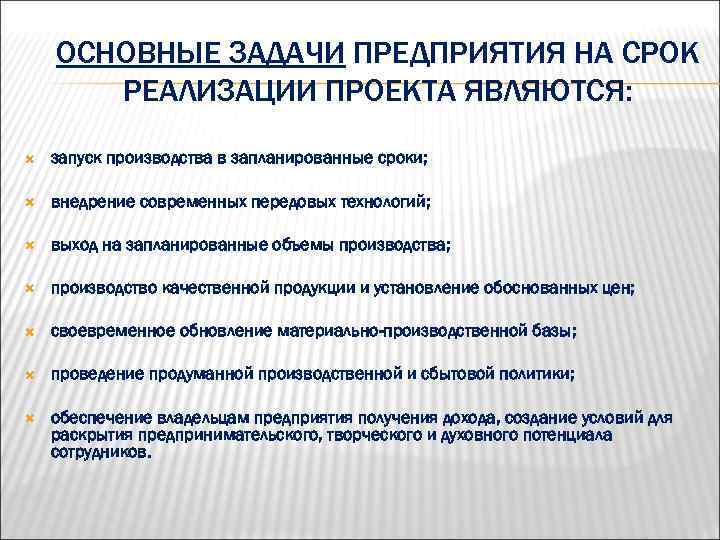 ОСНОВНЫЕ ЗАДАЧИ ПРЕДПРИЯТИЯ НА СРОК РЕАЛИЗАЦИИ ПРОЕКТА ЯВЛЯЮТСЯ:

запуск производства в запланированные сроки;

внедрение современных передовых технологий;

выход на запланированные объемы производства;

производство качественной продукции и установление обоснованных цен;

своевременное обновление материально-производственной базы;

проведение продуманной производственной и сбытовой политики;

обеспечение владельцам предприятия получения дохода, создание условий для раскрытия предпринимательского, творческого и духовного потенциала сотрудников.